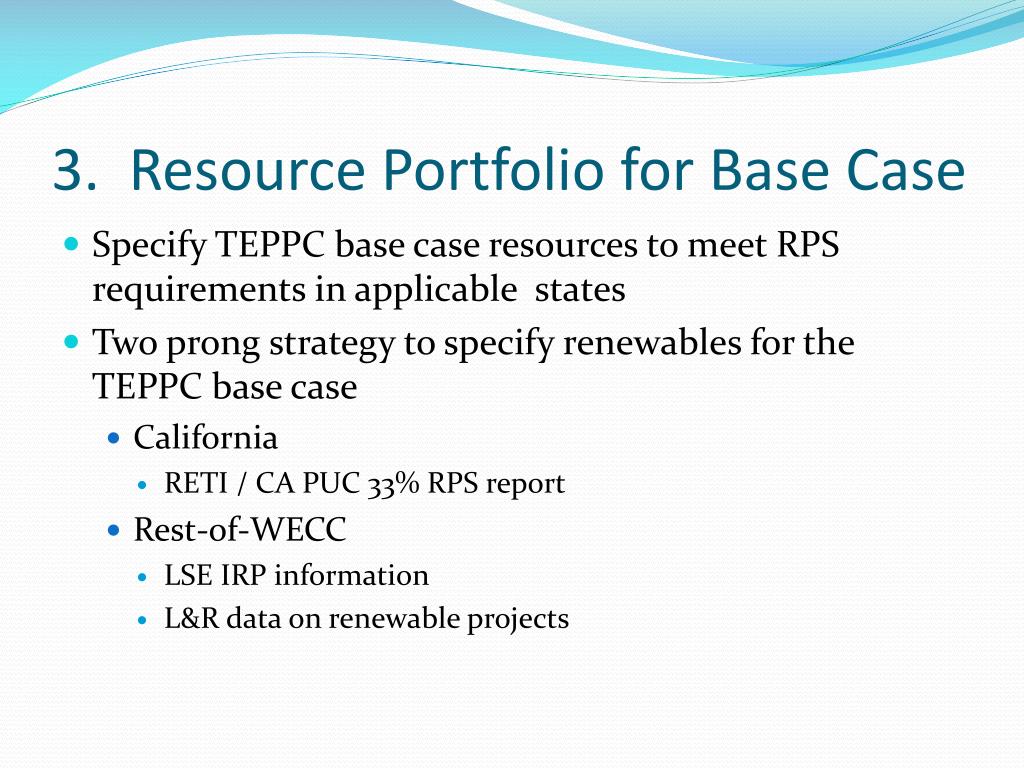 3. Resource Portfolio for Base Case

- Specify TEPPC base case resources to meet RPS requirements in applicable states
- Two prong strategy to specify renewables for the TEPPC base case
  - California
    - RETI / CA PUC 33% RPS report
  - Rest-of-WECC
    - LSE IRP information
    - L&R data on renewable projects